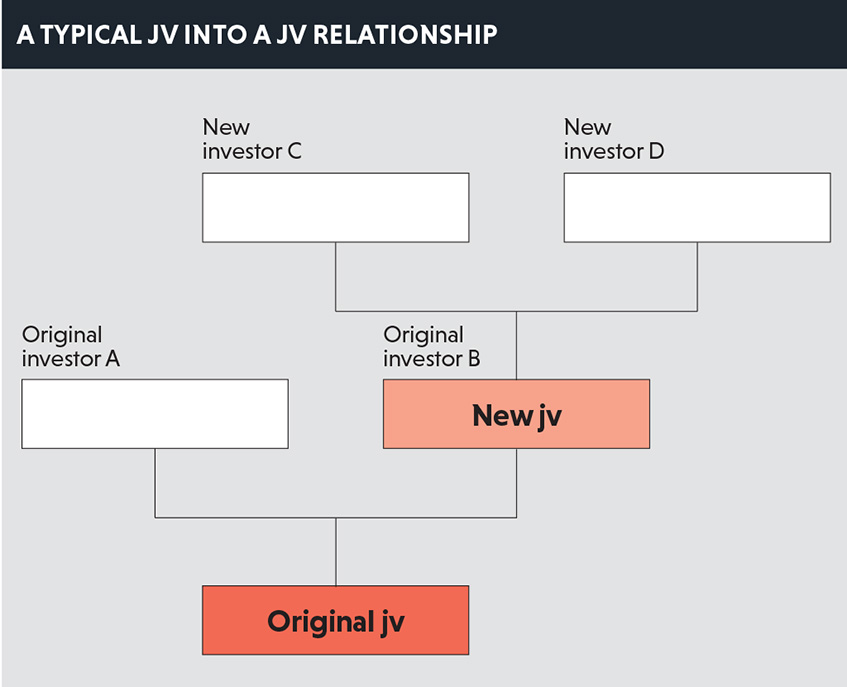 A TYPICAL JV INTO A JV RELATIONSHIP

New investor C

New investor D

Original investor A

Original investor B

New jv

Original jv